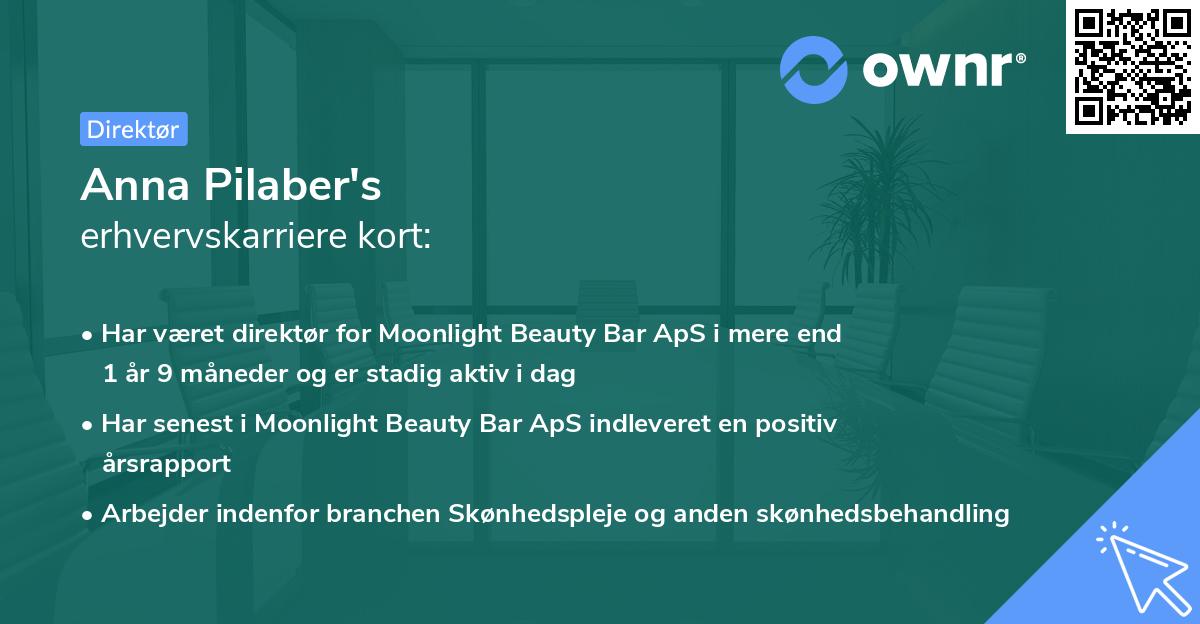 ownr®

Direktør

Anna Pilaber's
erhvervskarriere kort:

• Har været direktør for Moonlight Beauty Bar ApS i mere end 1 år 9 måneder og er stadig aktiv i dag
• Har senest i Moonlight Beauty Bar ApS indleveret en positiv årsrapport
• Arbejder indenfor branchen Skønhedspleje og anden skønhedsbehandling